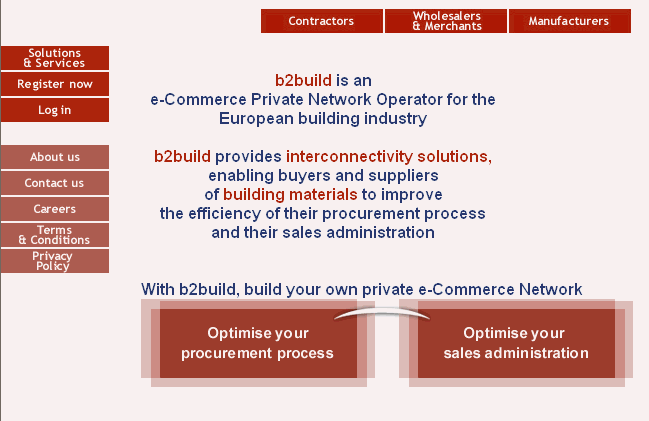 Contractors
Wholesalers & Merchants
Manufacturers

Solutions & Services
Register now
Log in

About us
Contact us
Careers
Terms & Conditions
Privacy Policy

b2build is an e-Commerce Private Network Operator for the European building industry

b2build provides interconnectivity solutions, enabling buyers and suppliers of building materials to improve the efficiency of their procurement process and their sales administration

With b2build, build your own private e-Commerce Network

Optimise your procurement process

Optimise your sales administration